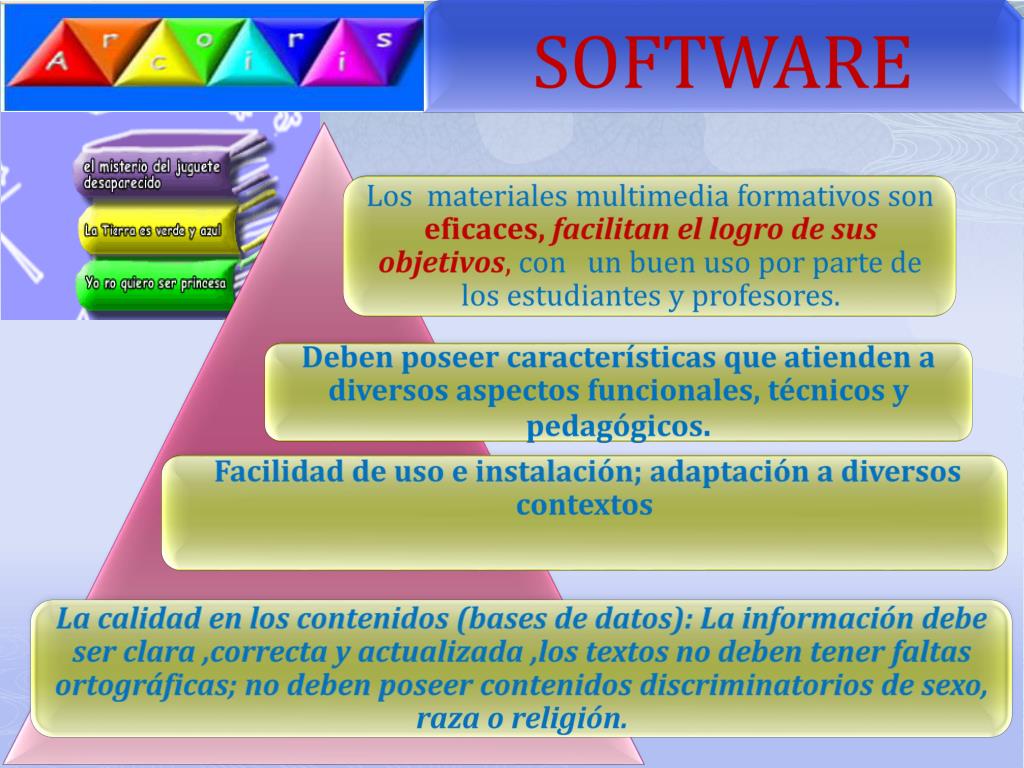 A r c o i r i s

SOFTWARE

el misterio del juguete desaparecido

La Tierra es verde y azul

Yo no quiero ser princesa

Los materiales multimedia formativos son eficaces, facilitan el logro de sus objetivos, con un buen uso por parte de los estudiantes y profesores.

Deben poseer características que atienden a diversos aspectos funcionales, técnicos y pedagógicos.

Facilidad de uso e instalación; adaptación a diversos contextos

La calidad en los contenidos (bases de datos): La información debe ser clara ,correcta y actualizada ,los textos no deben tener faltas ortográficas; no deben poseer contenidos discriminatorios de sexo, raza o religión.